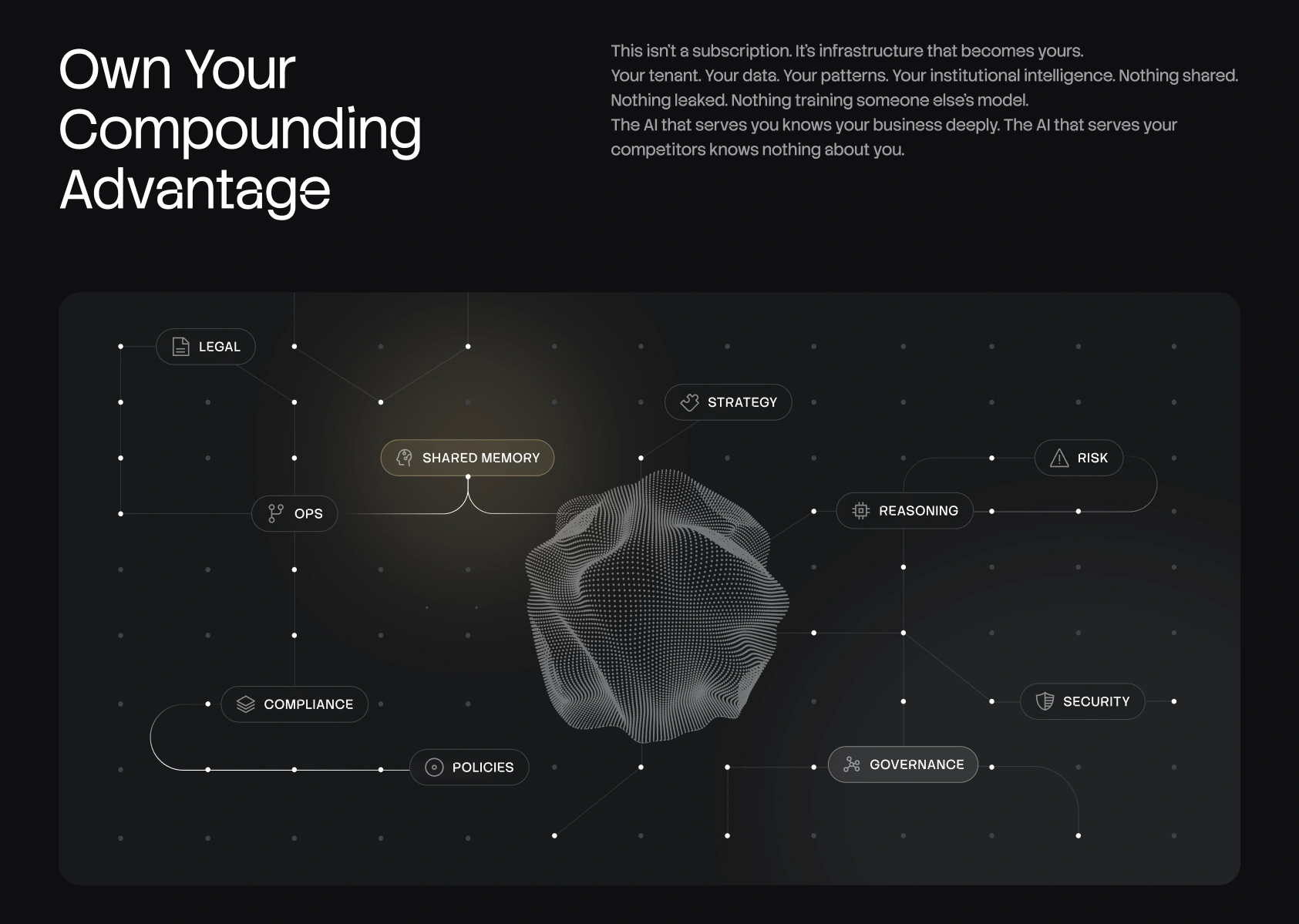 Own Your Compounding Advantage

This isn't a subscription. It's infrastructure that becomes yours.
Your tenant. Your data. Your patterns. Your institutional intelligence. Nothing shared. Nothing leaked. Nothing training someone else's model.
The AI that serves you knows your business deeply. The AI that serves your competitors knows nothing about you.

LEGAL
STRATEGY
SHARED MEMORY
RISK
OPS
REASONING
COMPLIANCE
SECURITY
POLICIES
GOVERNANCE